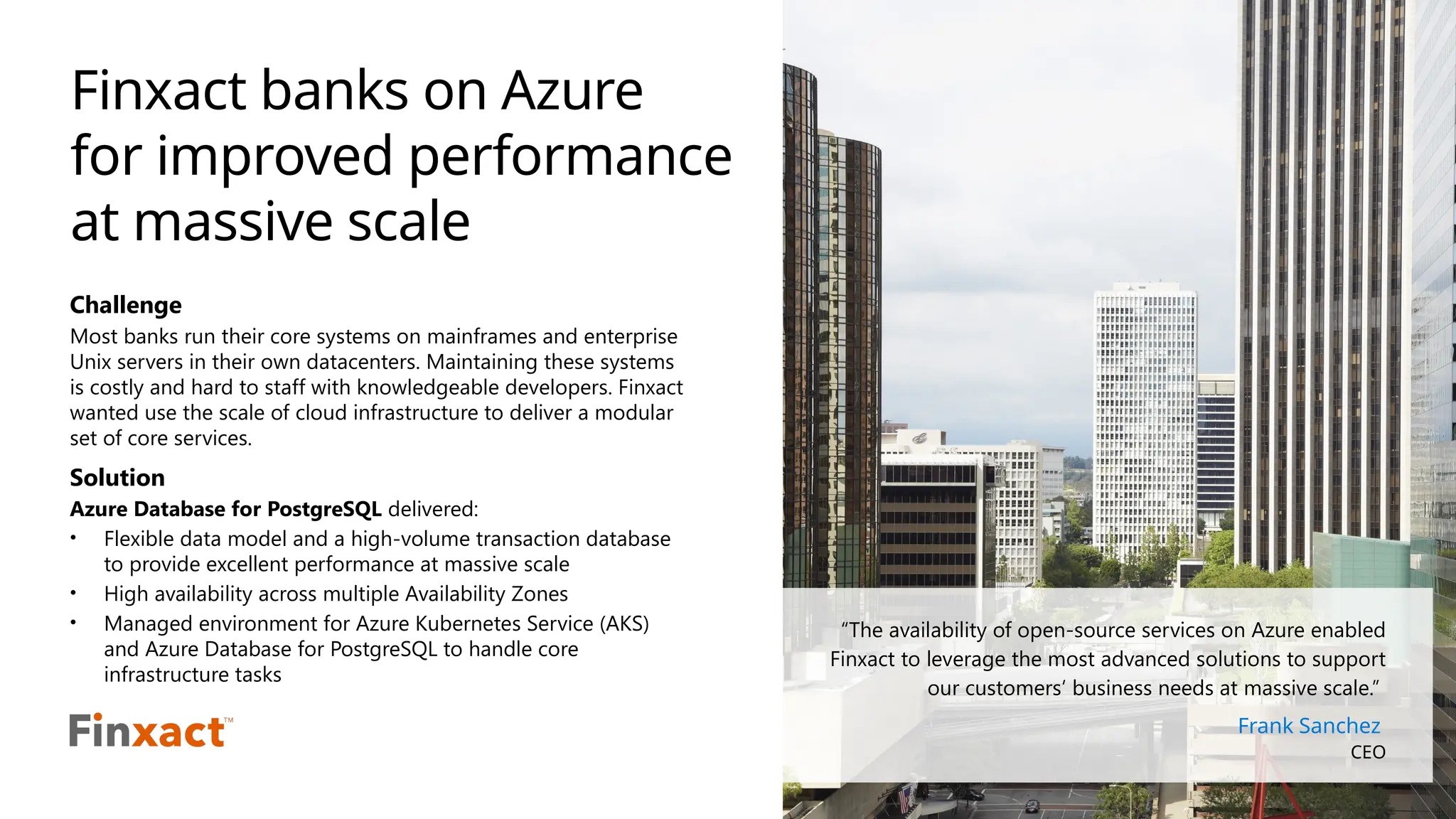 Finxact banks on Azure for improved performance at massive scale

Challenge
Most banks run their core systems on mainframes and enterprise Unix servers in their own datacenters. Maintaining these systems is costly and hard to staff with knowledgeable developers. Finxact wanted use the scale of cloud infrastructure to deliver a modular set of core services.

Solution
Azure Database for PostgreSQL delivered:
• Flexible data model and a high-volume transaction database to provide excellent performance at massive scale
• High availability across multiple Availability Zones
• Managed environment for Azure Kubernetes Service (AKS) and Azure Database for PostgreSQL to handle core infrastructure tasks

Finxact™

“The availability of open-source services on Azure enabled Finxact to leverage the most advanced solutions to support our customers’ business needs at massive scale.”
Frank Sanchez
CEO